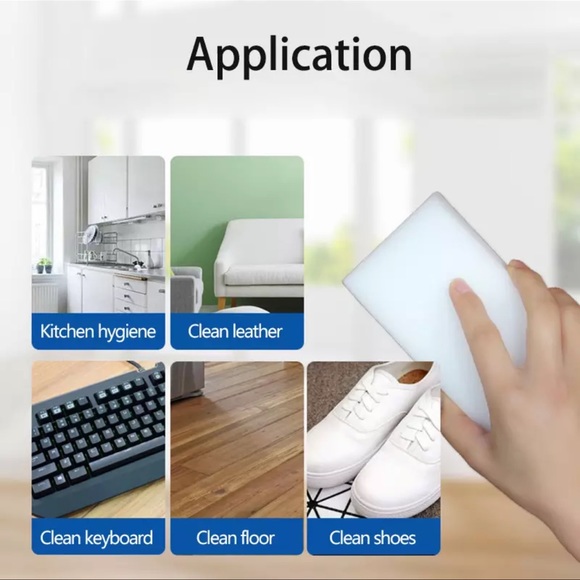 Application

Kitchen hygiene

Clean leather

Clean keyboard

Clean floor

Clean shoes